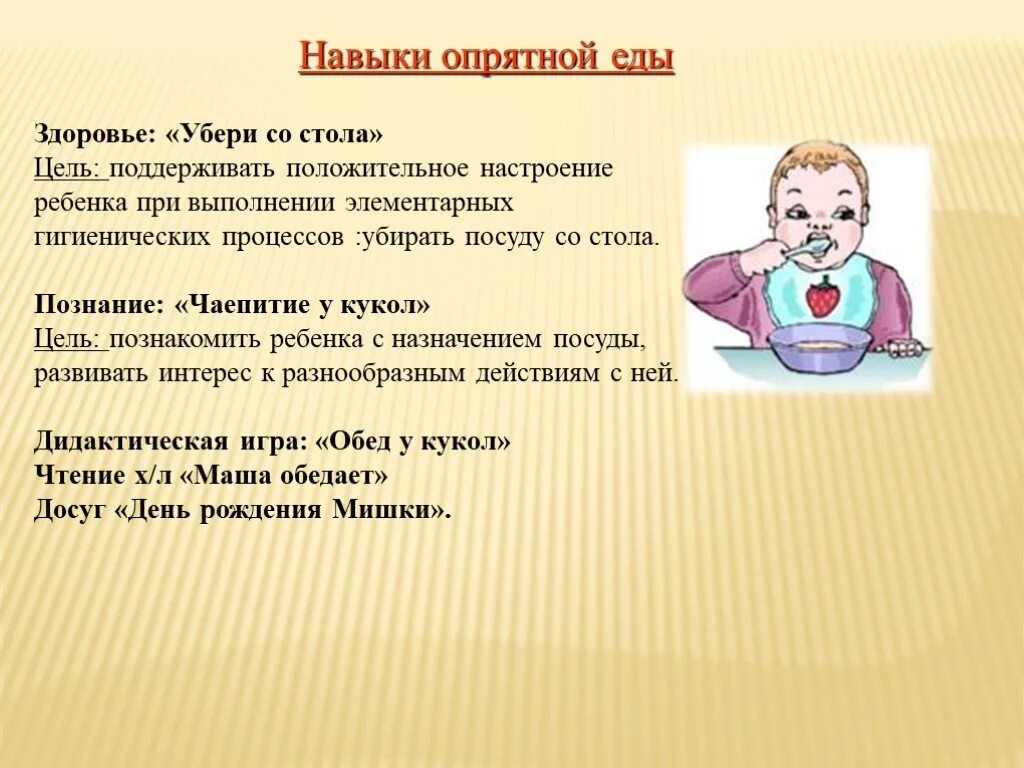 Навыки опрятной еды

Здоровье: «Убери со стола»
Цель: поддерживать положительное настроение ребенка при выполнении элементарных гигиенических процессов :убирать посуду со стола.

Познание: «Чаепитие у кукол»
Цель: познакомить ребенка с назначением посуды, развивать интерес к разнообразным действиям с ней.

Дидактическая игра: «Обед у кукол»
Чтение х/л «Маша обедает»
Досуг «День рождения Мишки».